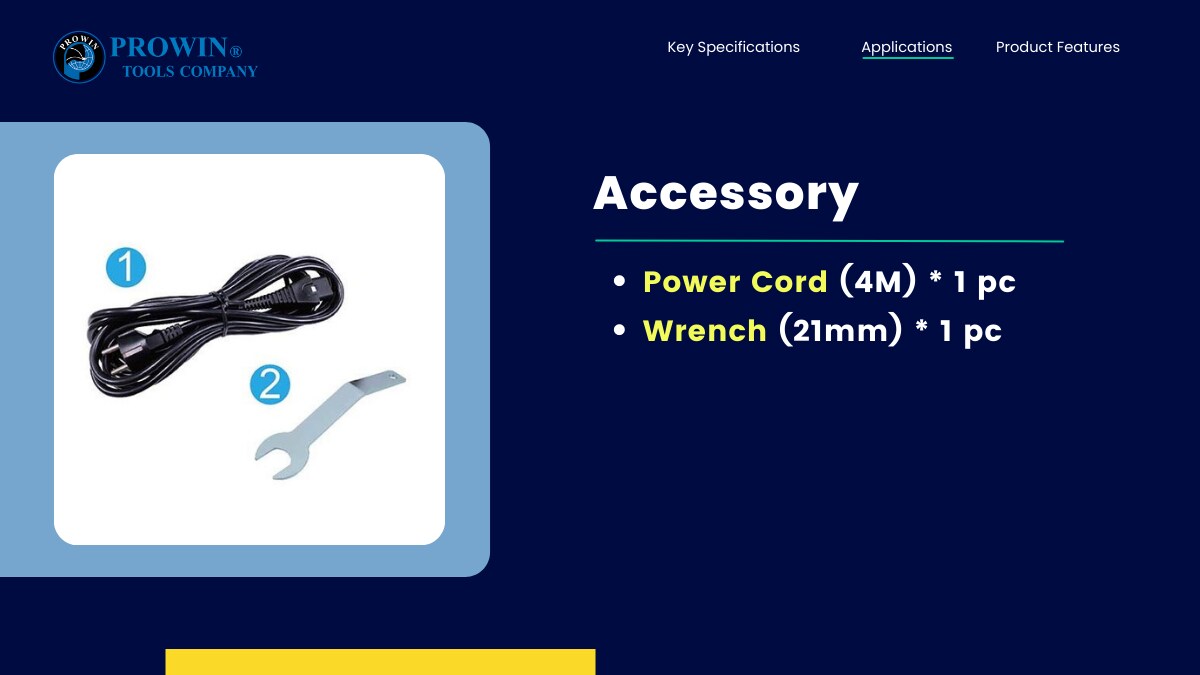 PROWIN PROWIN®
TOOLS COMPANY

Key Specifications
Applications
Product Features

1
2

Accessory

• Power Cord (4M) * 1 pc
• Wrench (21mm) * 1 pc